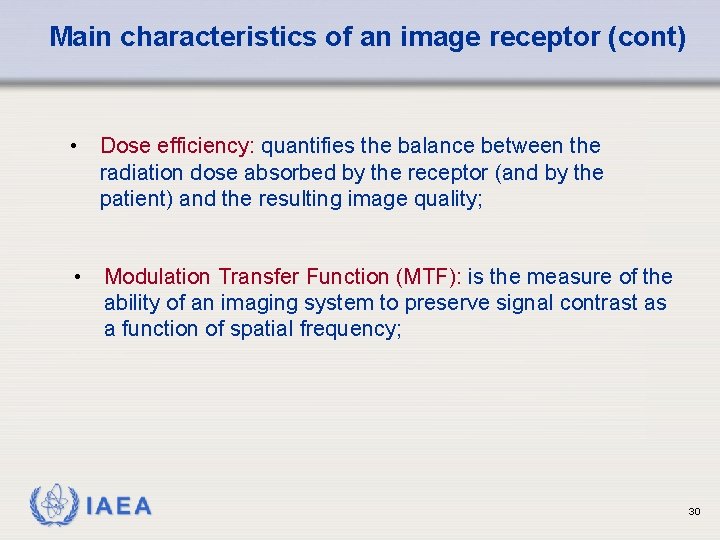 Main characteristics of an image receptor (cont)

• Dose efficiency: quantifies the balance between the radiation dose absorbed by the receptor (and by the patient) and the resulting image quality;

• Modulation Transfer Function (MTF): is the measure of the ability of an imaging system to preserve signal contrast as a function of spatial frequency;

IAEA

30